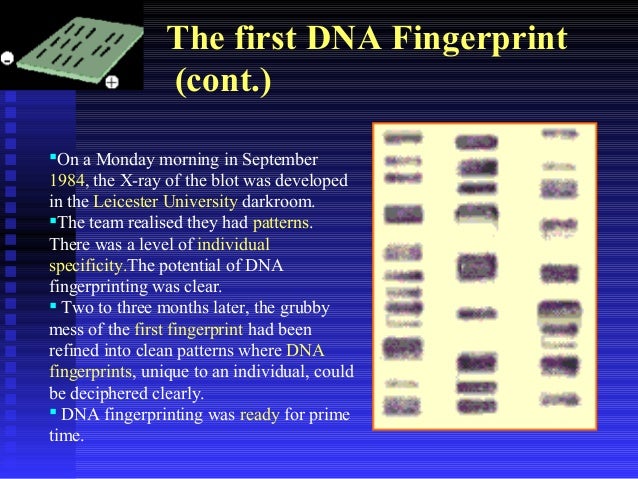 The first DNA Fingerprint (cont.)

▪On a Monday morning in September 1984, the X-ray of the blot was developed in the Leicester University darkroom.
▪The team realised they had patterns. There was a level of individual specificity.The potential of DNA fingerprinting was clear.
▪ Two to three months later, the grubby mess of the first fingerprint had been refined into clean patterns where DNA fingerprints, unique to an individual, could be deciphered clearly.
▪ DNA fingerprinting was ready for prime time.